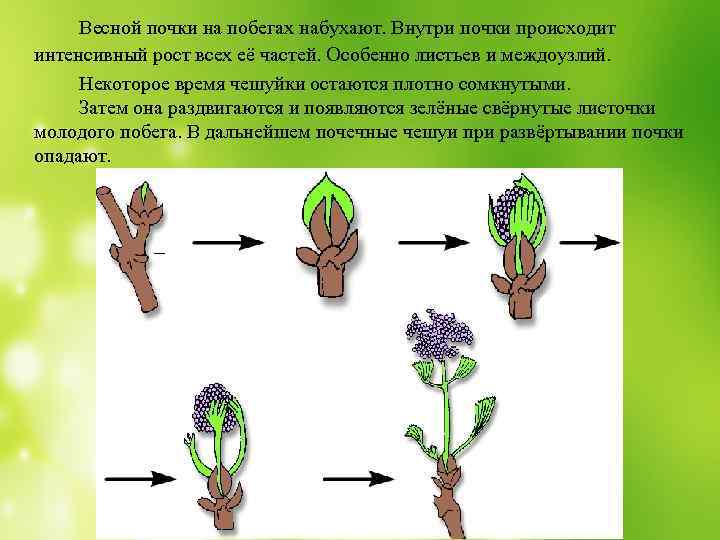 Весной почки на побегах набухают. Внутри почки происходит интенсивный рост всех её частей. Особенно листьев и междоузлий.

Некоторое время чешуйки остаются плотно сомкнутыми.

Затем она раздвигаются и появляются зелёные свёрнутые листочки молодого побега. В дальнейшем почечные чешуи при развёртывании почки опадают.